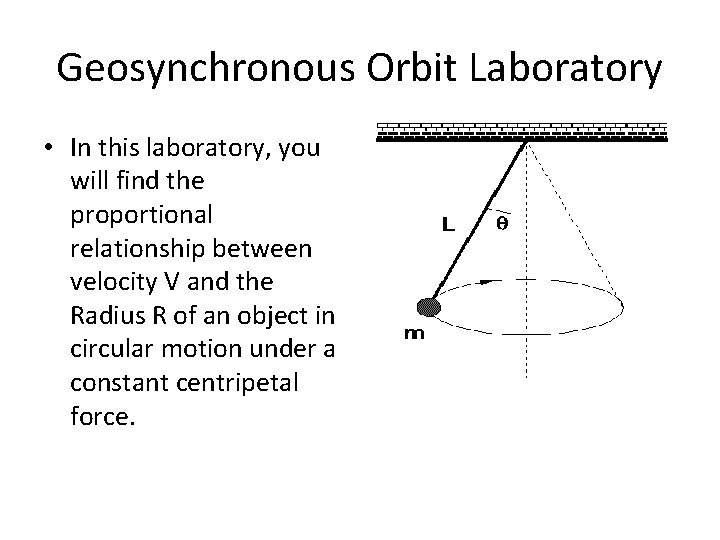 Geosynchronous Orbit Laboratory

• In this laboratory, you will find the proportional relationship between velocity V and the Radius R of an object in circular motion under a constant centripetal force.

L
$\theta$
m